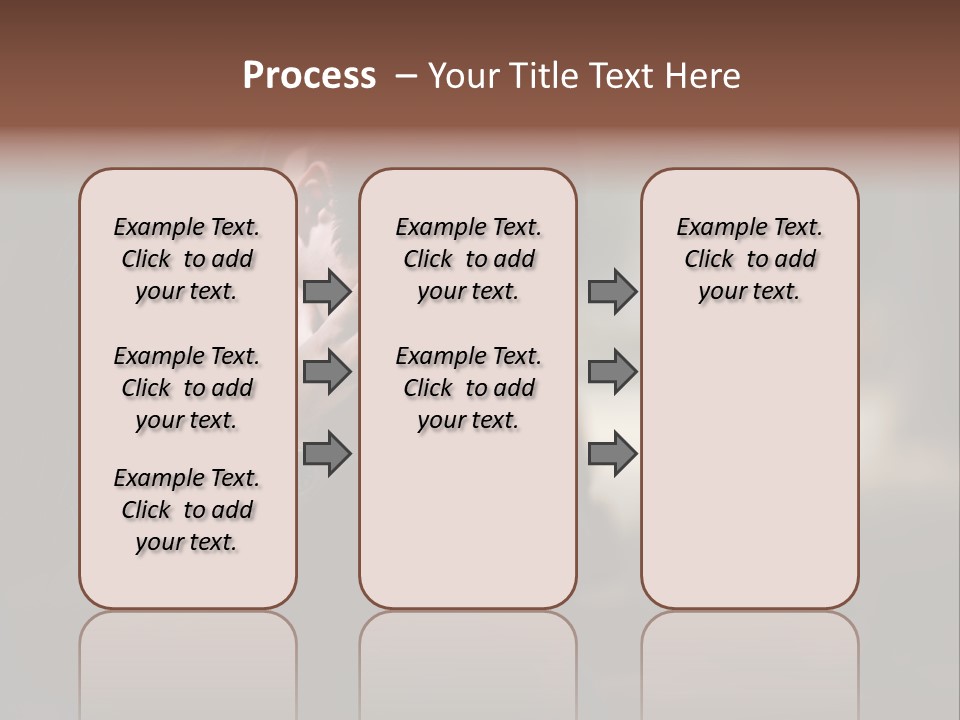 Process – Your Title Text Here

Example Text. Click to add your text.

Example Text. Click to add your text.

Example Text. Click to add your text.

Example Text. Click to add your text.

Example Text. Click to add your text.

Example Text. Click to add your text.